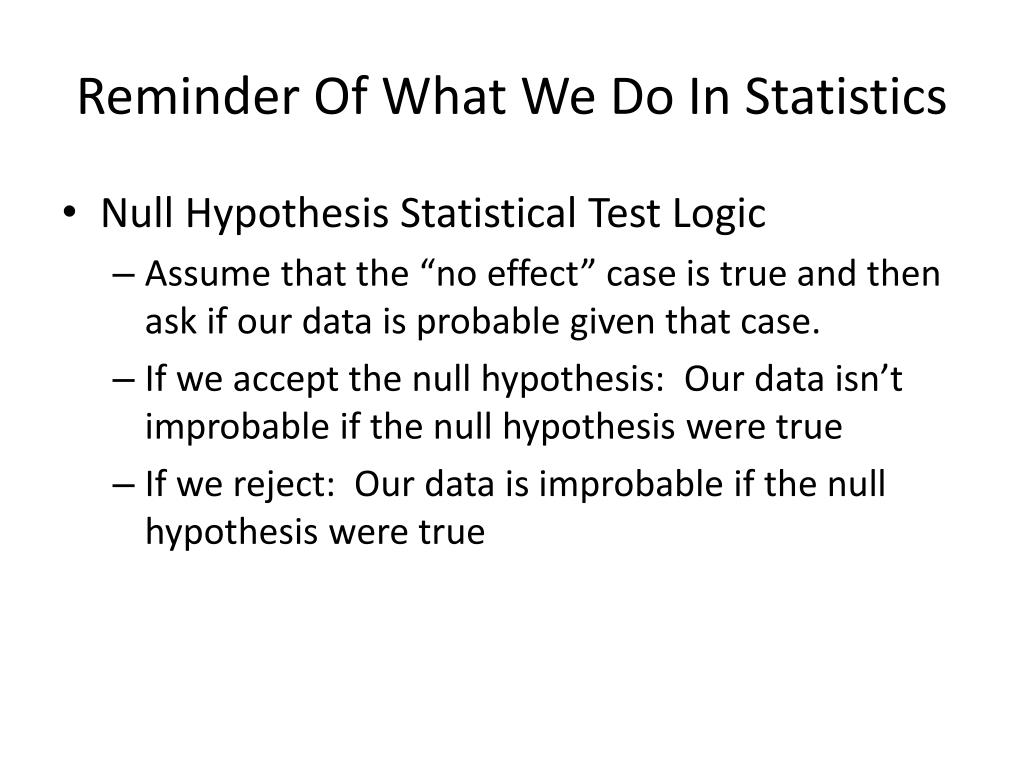 Reminder Of What We Do In Statistics

• Null Hypothesis Statistical Test Logic
– Assume that the “no effect” case is true and then ask if our data is probable given that case.
– If we accept the null hypothesis: Our data isn’t improbable if the null hypothesis were true
– If we reject: Our data is improbable if the null hypothesis were true